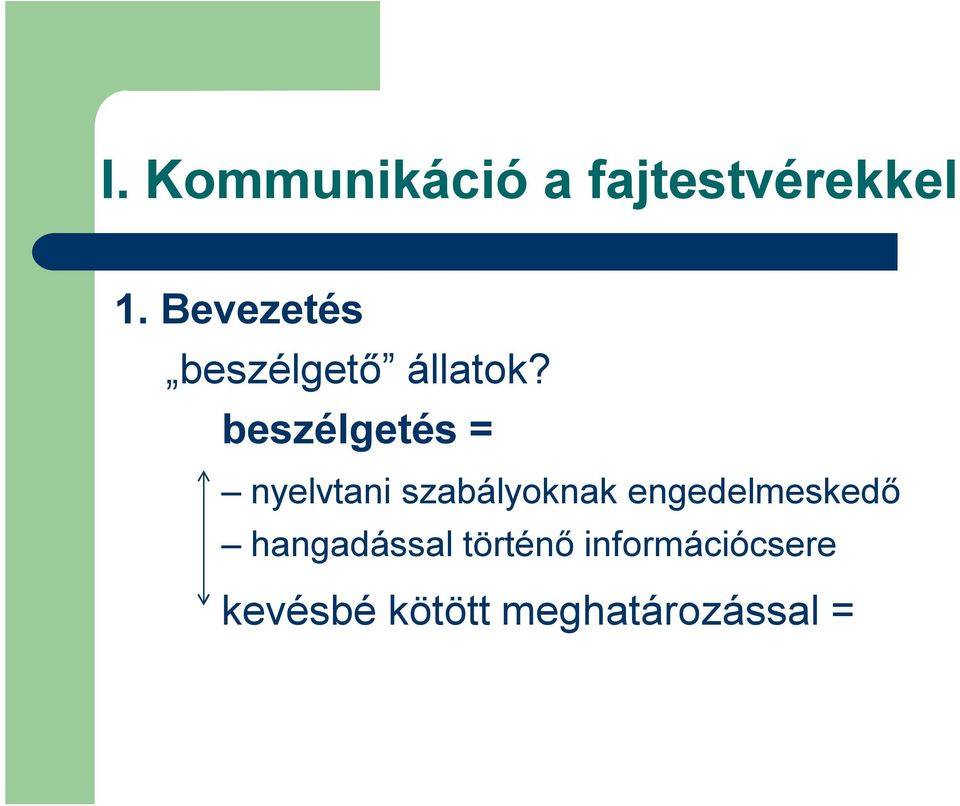 I. Kommunikáció a fajtestvérekkel

1. Bevezetés

„beszélgető” állatok?

beszélgetés =

– nyelvtani szabályoknak engedelmeskedő

– hangadással történő információcsere

kevésbé kötött meghatározással =